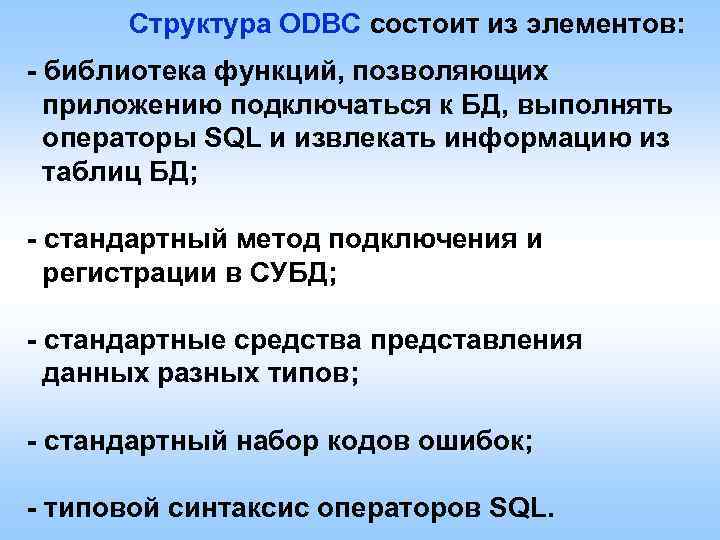 Структура ODBC состоит из элементов:

- библиотека функций, позволяющих приложению подключаться к БД, выполнять операторы SQL и извлекать информацию из таблиц БД;

- стандартный метод подключения и регистрации в СУБД;

- стандартные средства представления данных разных типов;

- стандартный набор кодов ошибок;

- типовой синтаксис операторов SQL.